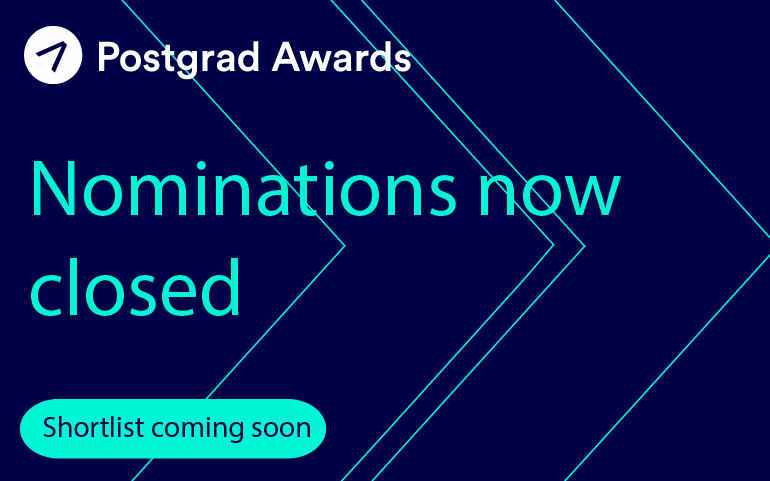 Postgrad Awards

Nominations now closed

Shortlist coming soon